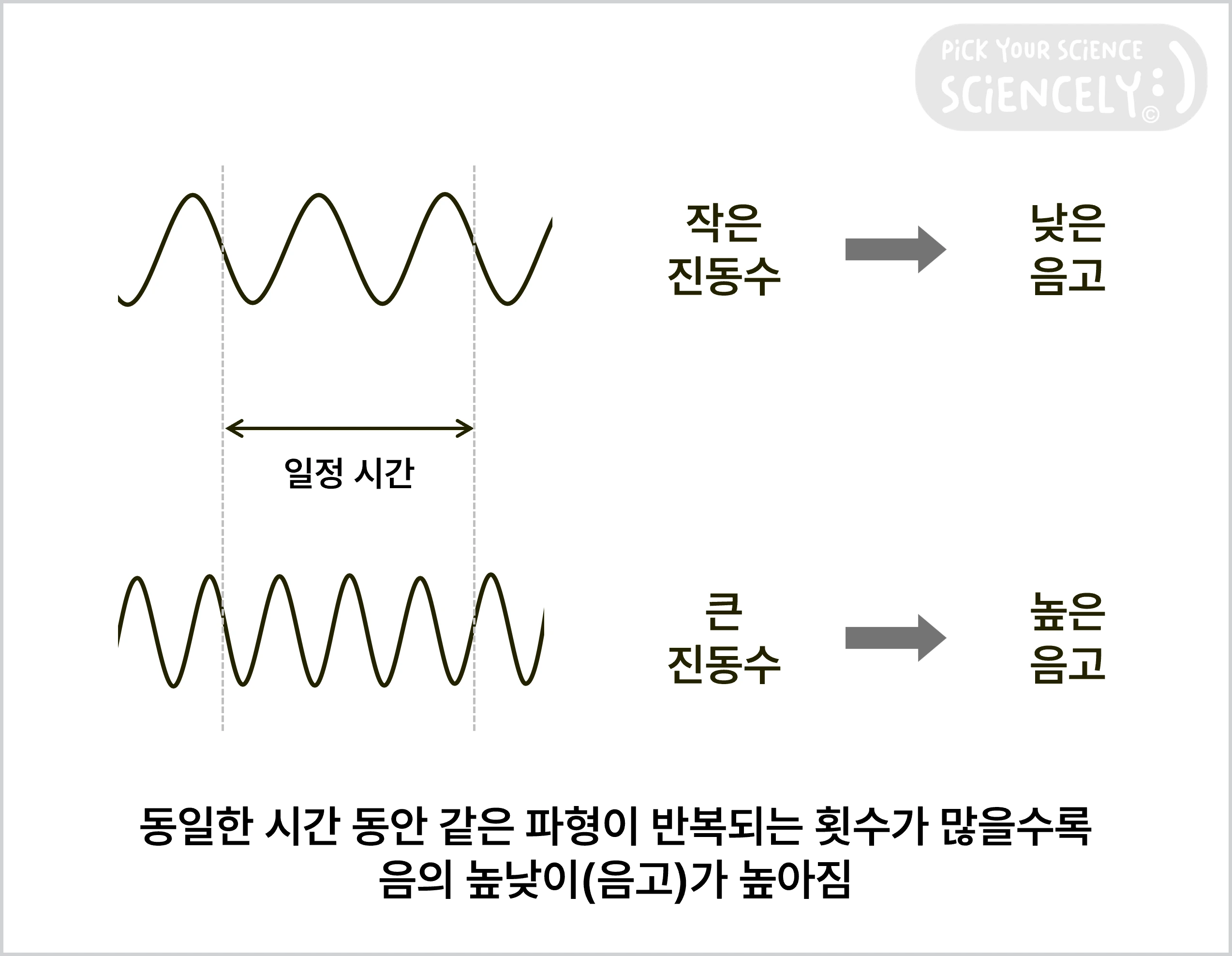 PiCK YOUR SCiENCE
SCiENCELY :)
©

작은
진동수

낮은
음고

일정 시간

큰
진동수

높은
음고

동일한 시간 동안 같은 파형이 반복되는 횟수가 많을수록
음의 높낮이(음고)가 높아짐